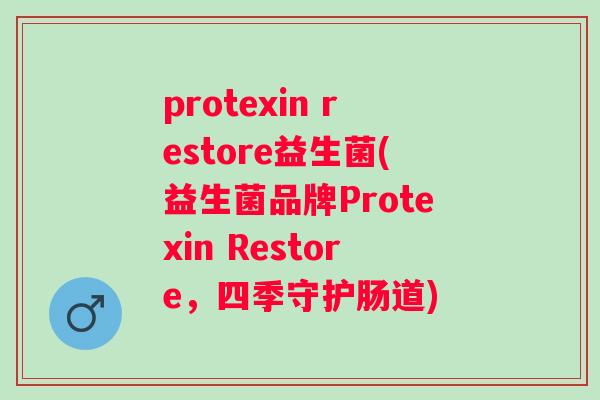 protexin restore益生菌(益生菌品牌Protexin Restore，四季守护肠道)

♂